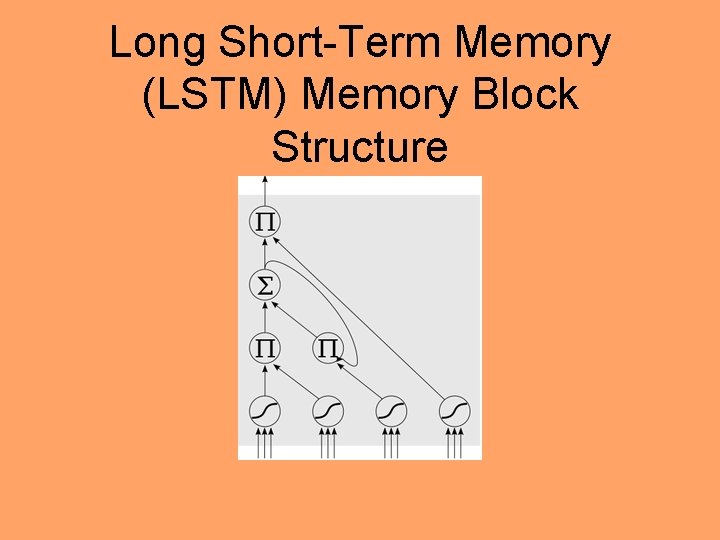 Long Short-Term Memory (LSTM) Memory Block Structure

$\Pi$

$\Sigma$

$\Pi$ $\Pi$